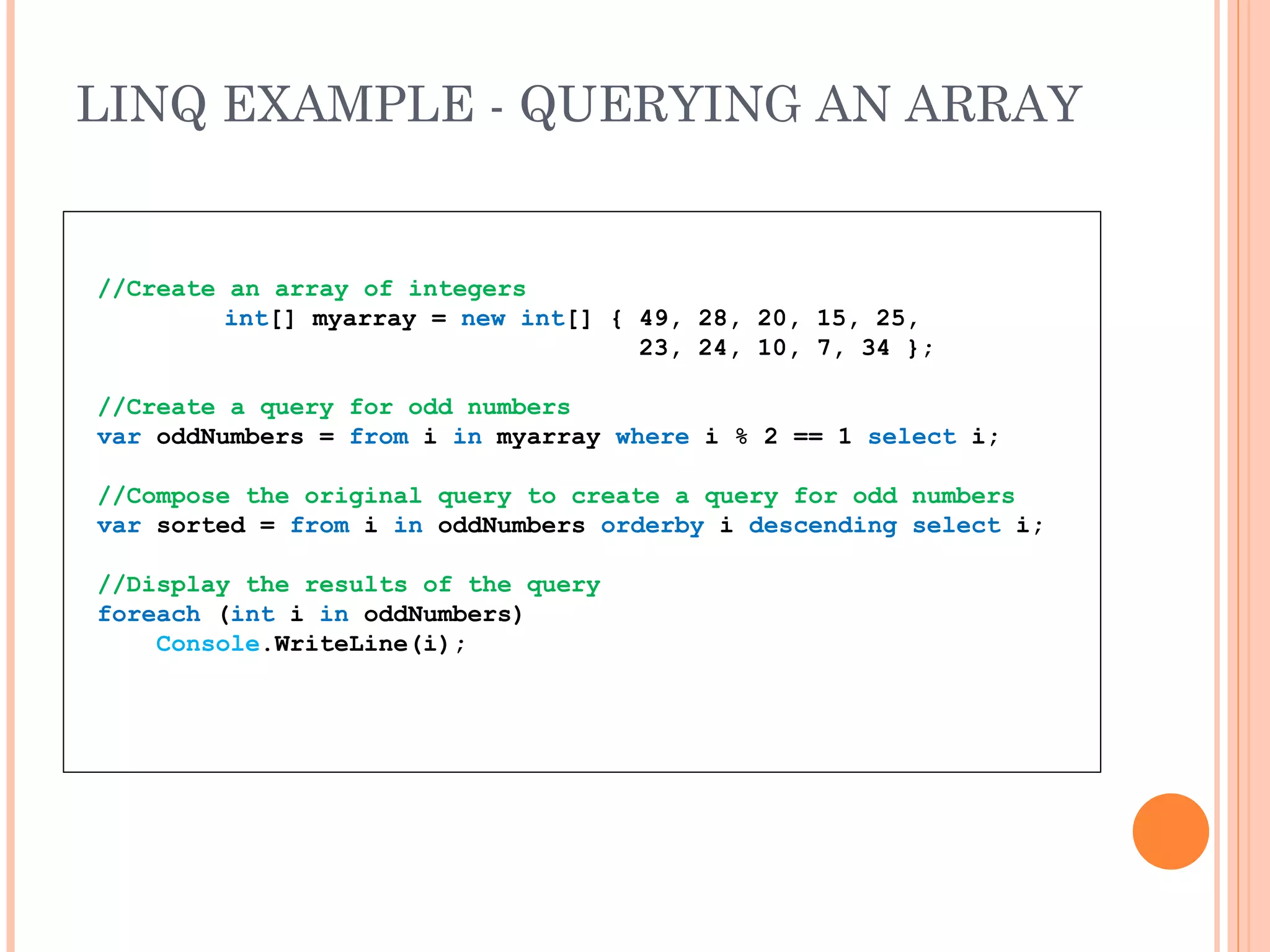 LINQ EXAMPLE - QUERYING AN ARRAY

//Create an array of integers
int[] myarray = new int[] { 49, 28, 20, 15, 25,
23, 24, 10, 7, 34 };

//Create a query for odd numbers
var oddNumbers = from i in myarray where i % 2 == 1 select i;

//Compose the original query to create a query for odd numbers
var sorted = from i in oddNumbers orderby i descending select i;

//Display the results of the query
foreach (int i in oddNumbers)
Console.WriteLine(i);